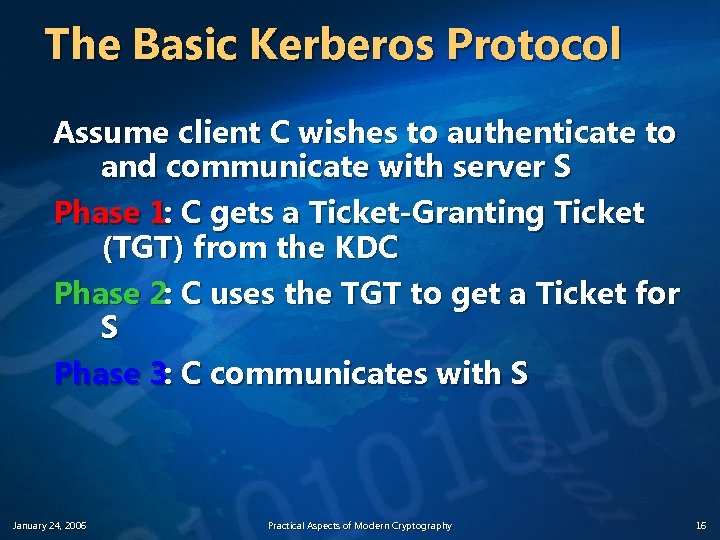 The Basic Kerberos Protocol

Assume client C wishes to authenticate to and communicate with server S

Phase 1: C gets a Ticket-Granting Ticket (TGT) from the KDC

Phase 2: C uses the TGT to get a Ticket for S

Phase 3: C communicates with S

January 24, 2006

Practical Aspects of Modern Cryptography

16